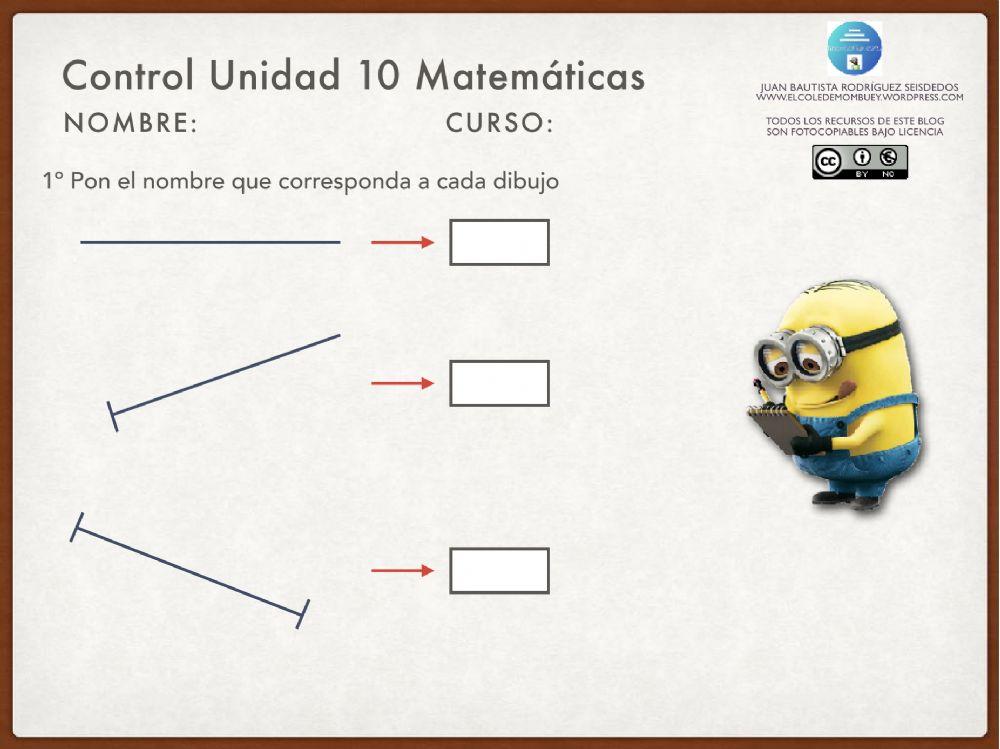 Control Unidad 10 Matemáticas

NOMBRE: CURSO:

JUAN BAUTISTA RODRÍGUEZ SEISDEDOS
WWW.ELCOLEDEMOMBUEY.WORDPRESS.COM

TODOS LOS RECURSOS DE ESTE BLOG SON FOTOCOPIABLES BAJO LICENCIA

BY NC

1º Pon el nombre que corresponda a cada dibujo